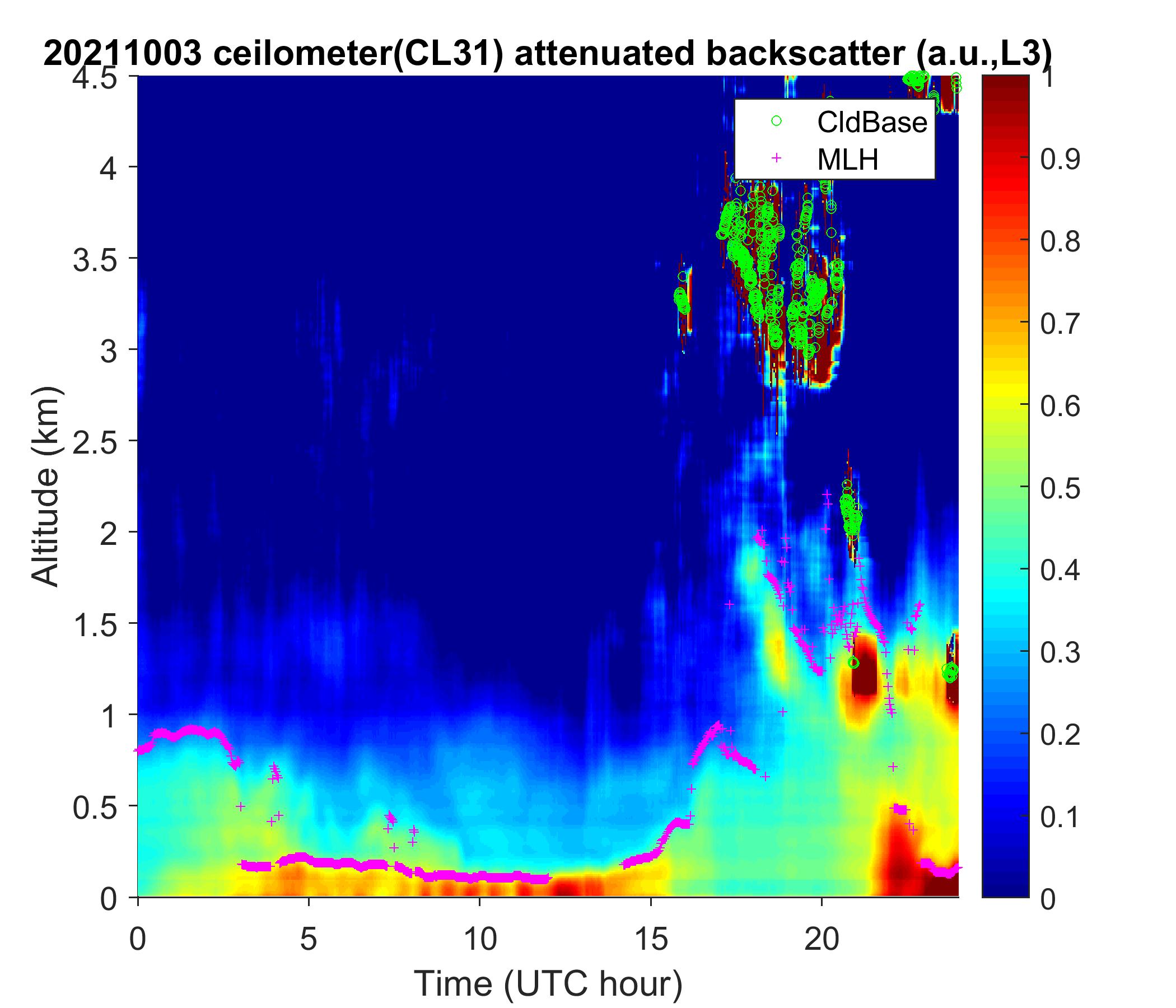 20211003 ceilometer(CL31) attenuated backscatter (a.u.,L3)

CldBase
MLH

Altitude (km)
4.5
4
3.5
3
2.5
2
1.5
1
0.5
0

0
5
10
15
20
Time (UTC hour)

1
0.9
0.8
0.7
0.6
0.5
0.4
0.3
0.2
0.1
0